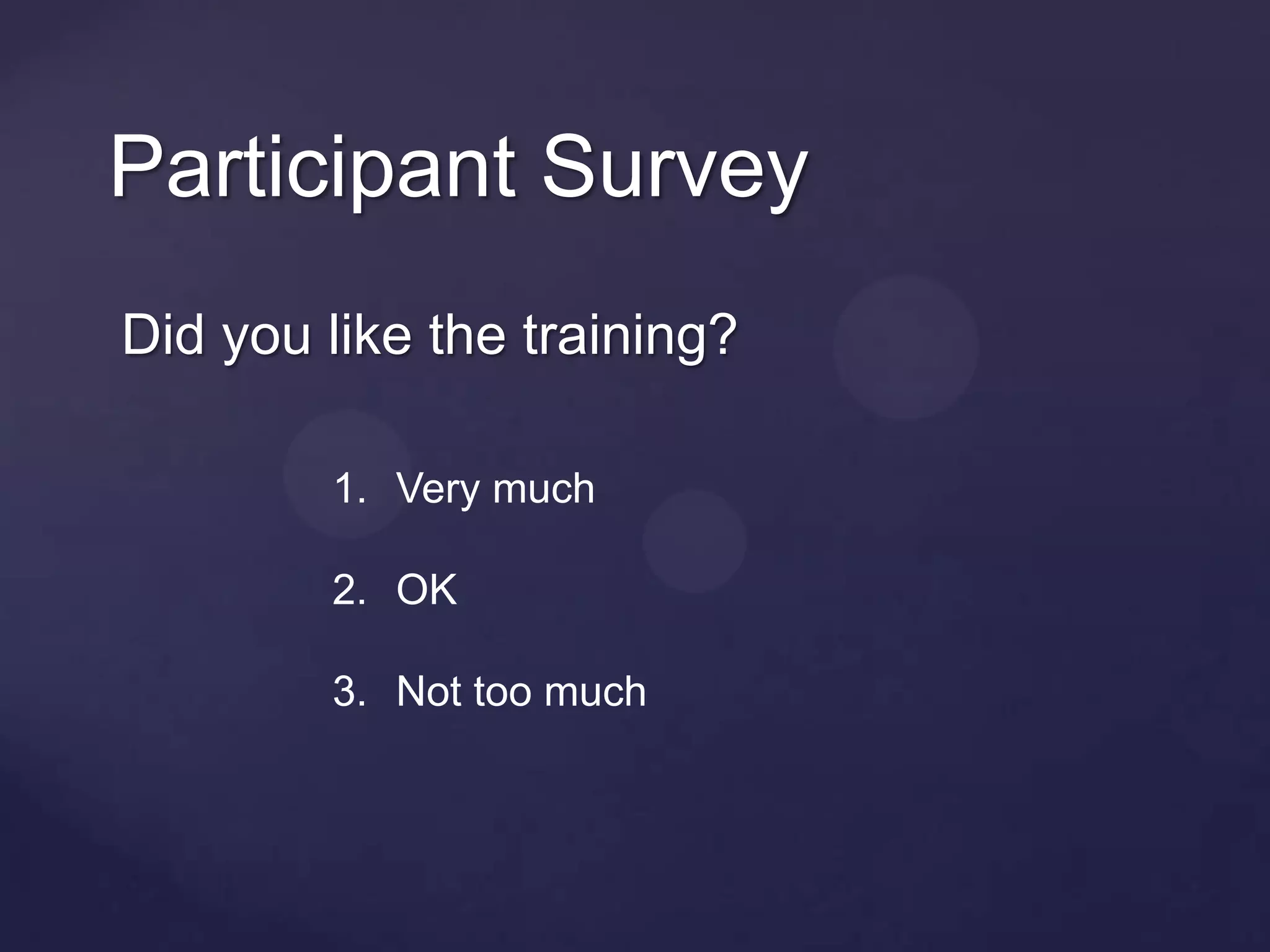 Participant Survey

Did you like the training?

1. Very much

2. OK

3. Not too much